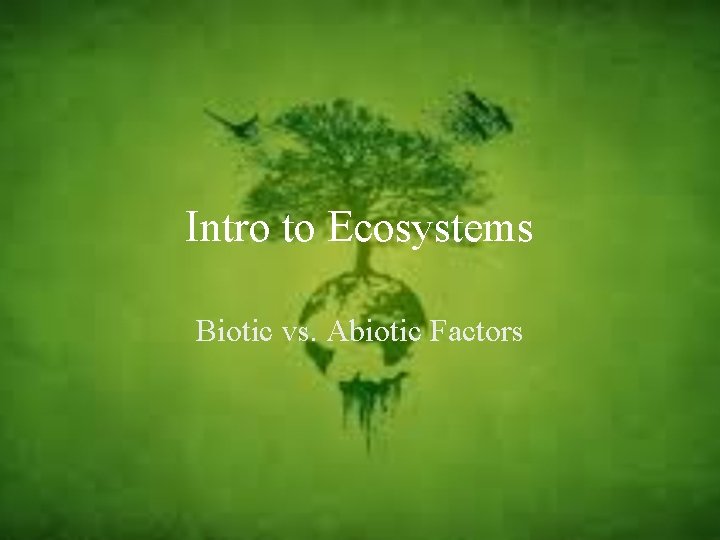 Intro to Ecosystems

Biotic vs. Abiotic Factors